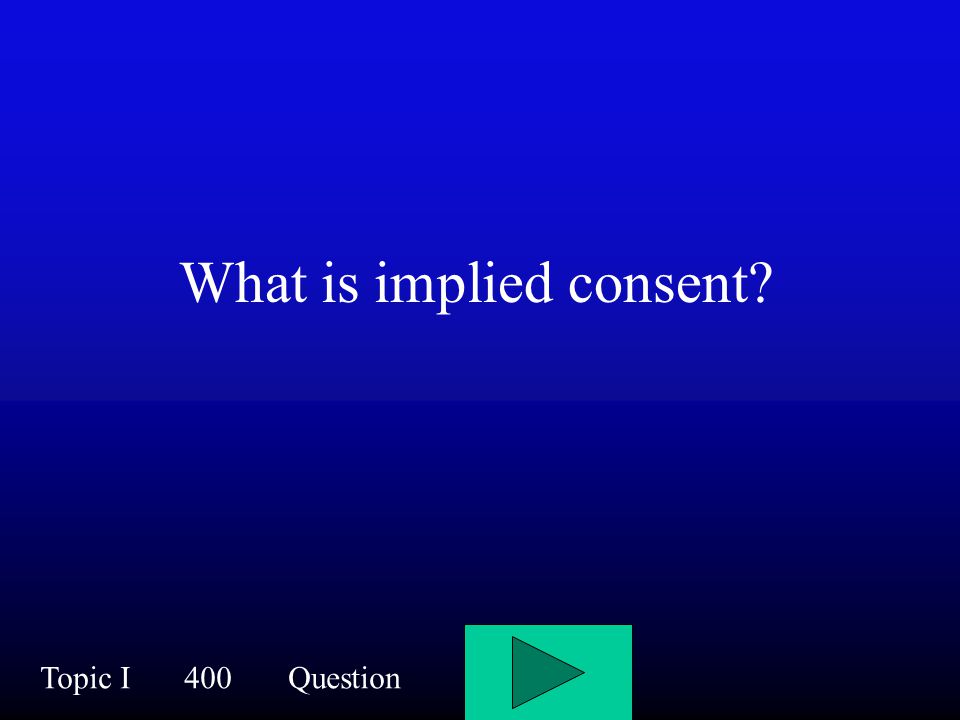 What is implied consent?

Topic I 400 Question